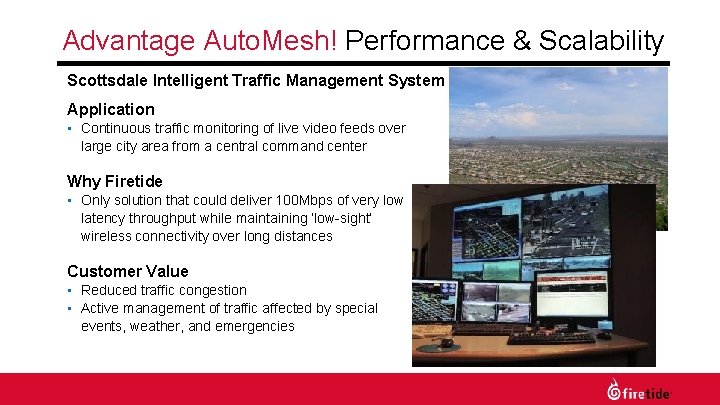 Advantage AutoMesh! Performance & Scalability

Scottsdale Intelligent Traffic Management System

Application
• Continuous traffic monitoring of live video feeds over large city area from a central command center

Why Firetide
• Only solution that could deliver 100Mbps of very low latency throughput while maintaining 'low-sight' wireless connectivity over long distances

Customer Value
• Reduced traffic congestion
• Active management of traffic affected by special events, weather, and emergencies

firetide